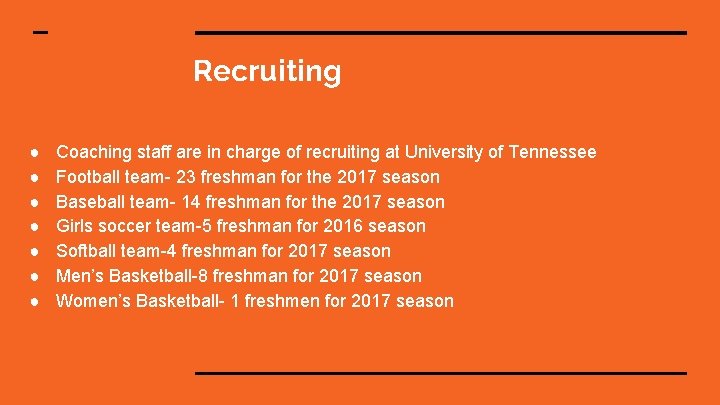 Recruiting

● Coaching staff are in charge of recruiting at University of Tennessee
● Football team- 23 freshman for the 2017 season
● Baseball team- 14 freshman for the 2017 season
● Girls soccer team-5 freshman for 2016 season
● Softball team-4 freshman for 2017 season
● Men's Basketball-8 freshman for 2017 season
● Women's Basketball- 1 freshmen for 2017 season